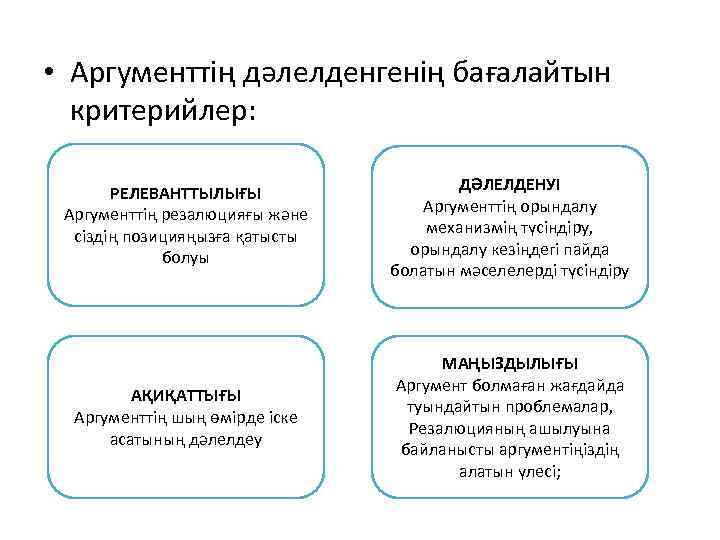 • Аргументтің дәлелденгенің бағалайтын критерийлер:

РЕЛЕВАНТТЫЛЫҒЫ
Аргументтің резалюцияғы және сіздің позицияңызға қатысты болуы

ДӘЛЕЛДЕНУІ
Аргументтің орындалу механизмің түсіндіру, орындалу кезіндегі пайда болатын мәселелерді түсіндіру

АҚИҚАТТЫҒЫ
Аргументтің шың өмірде іске асатының дәлелдеу

МАҢЫЗДЫЛЫҒЫ
Аргумент болмаған жағдайда туындайтын проблемалар, Резалюцияның ашылуына байланысты аргументіңіздің алатын үлесі;